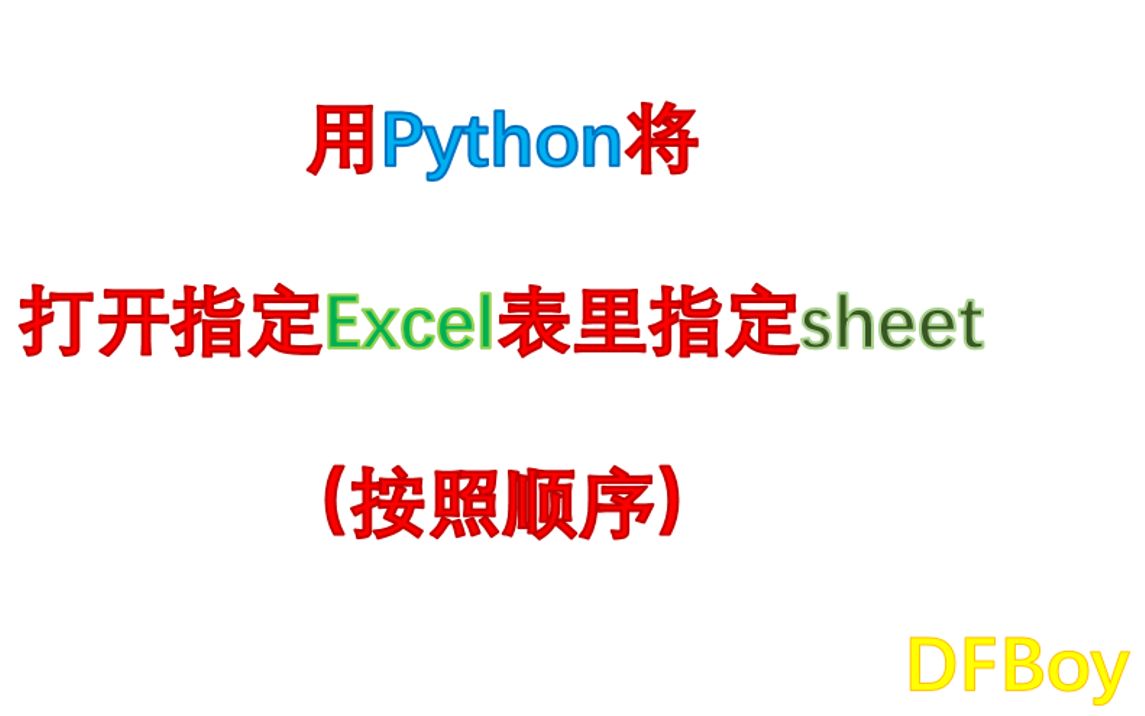 用Python将

打开指定Excel表里指定sheet

（按照顺序）

DFBoy